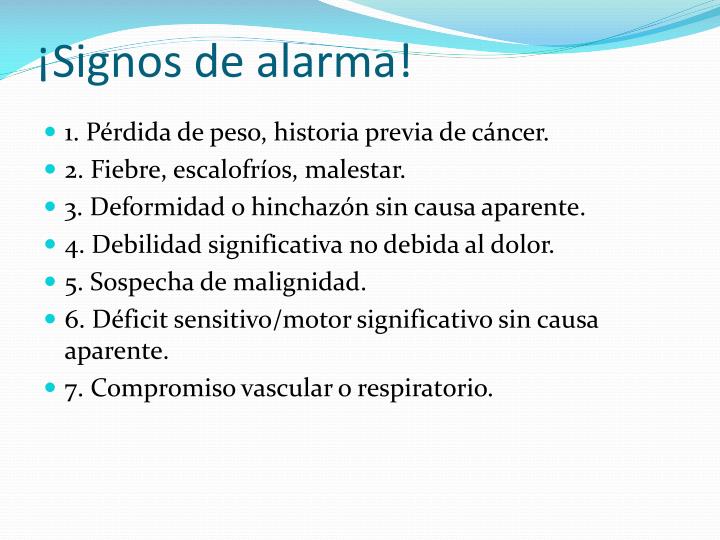 ¡Signos de alarma!

- 1. Pérdida de peso, historia previa de cáncer.
- 2. Fiebre, escalofríos, malestar.
- 3. Deformidad o hinchazón sin causa aparente.
- 4. Debilidad significativa no debida al dolor.
- 5. Sospecha de malignidad.
- 6. Déficit sensitivo/motor significativo sin causa aparente.
- 7. Compromiso vascular o respiratorio.